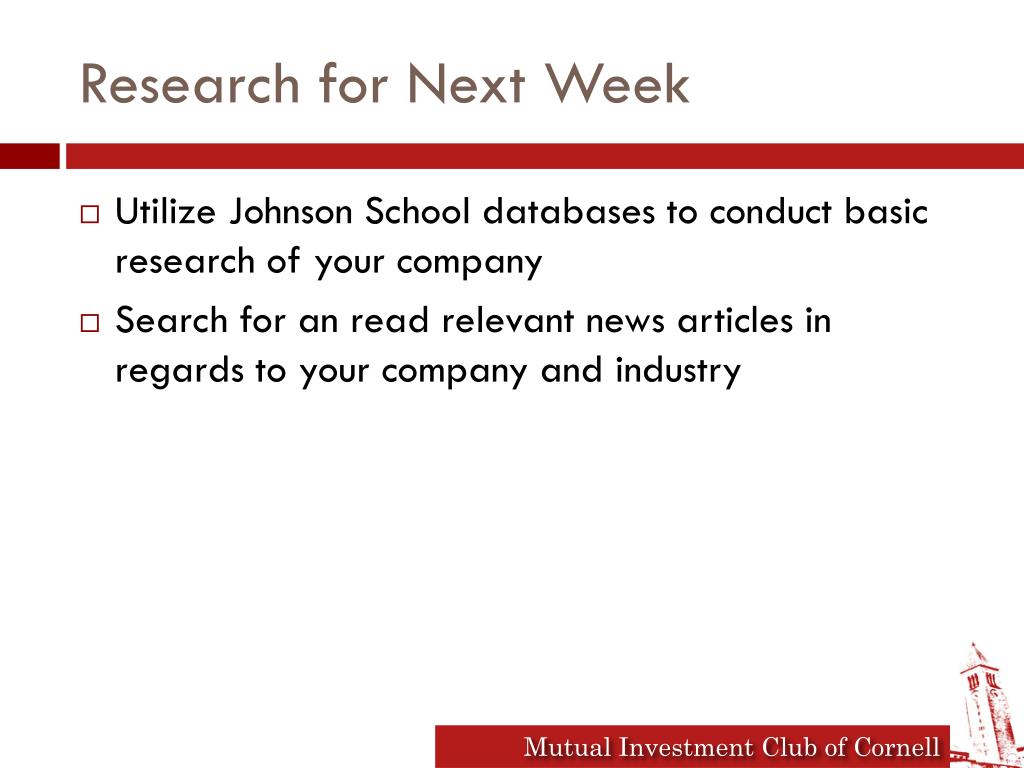 Research for Next Week

□ Utilize Johnson School databases to conduct basic research of your company

□ Search for an read relevant news articles in regards to your company and industry

Mutual Investment Club of Cornell